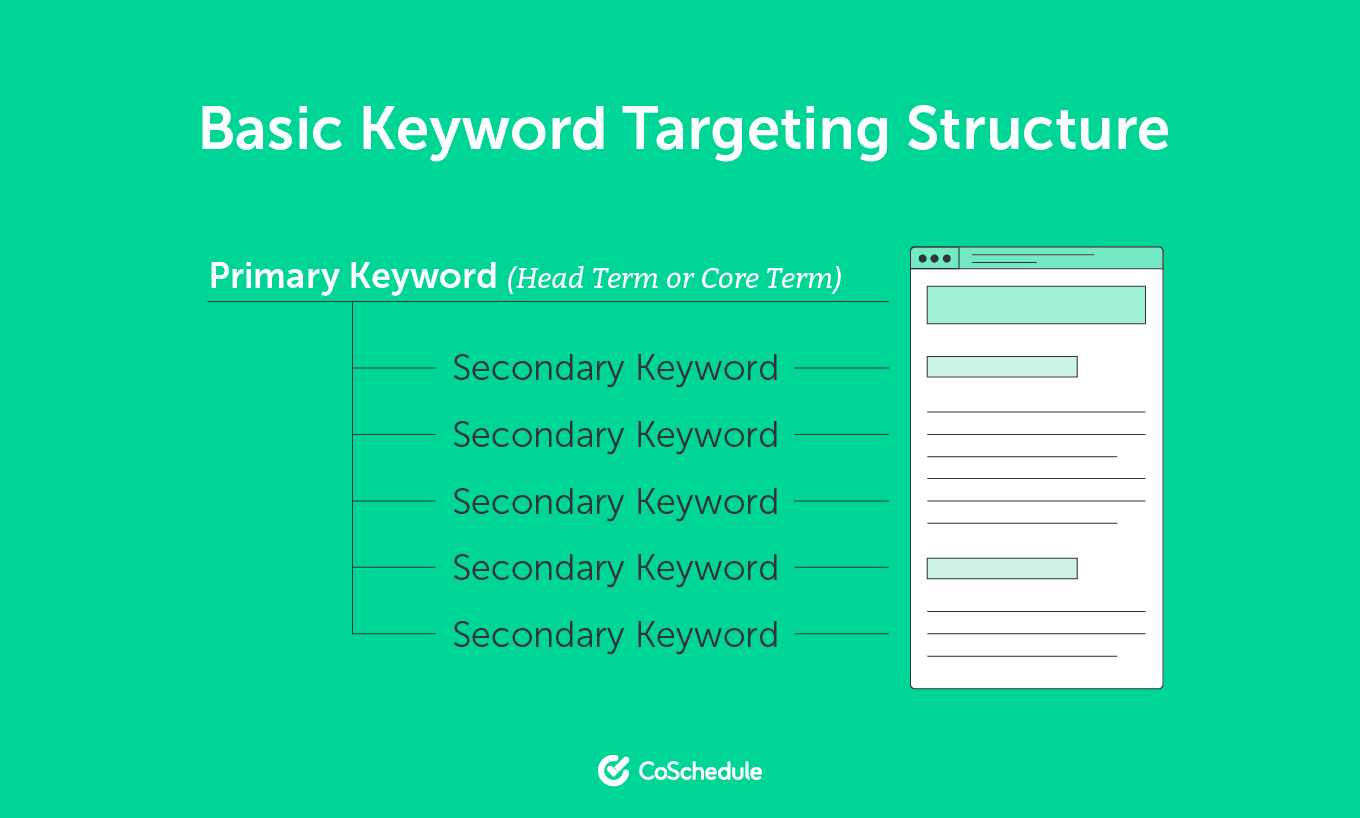 Basic Keyword Targeting Structure

Primary Keyword (Head Term or Core Term)

Secondary Keyword

Secondary Keyword

Secondary Keyword

Secondary Keyword

Secondary Keyword

CoSchedule